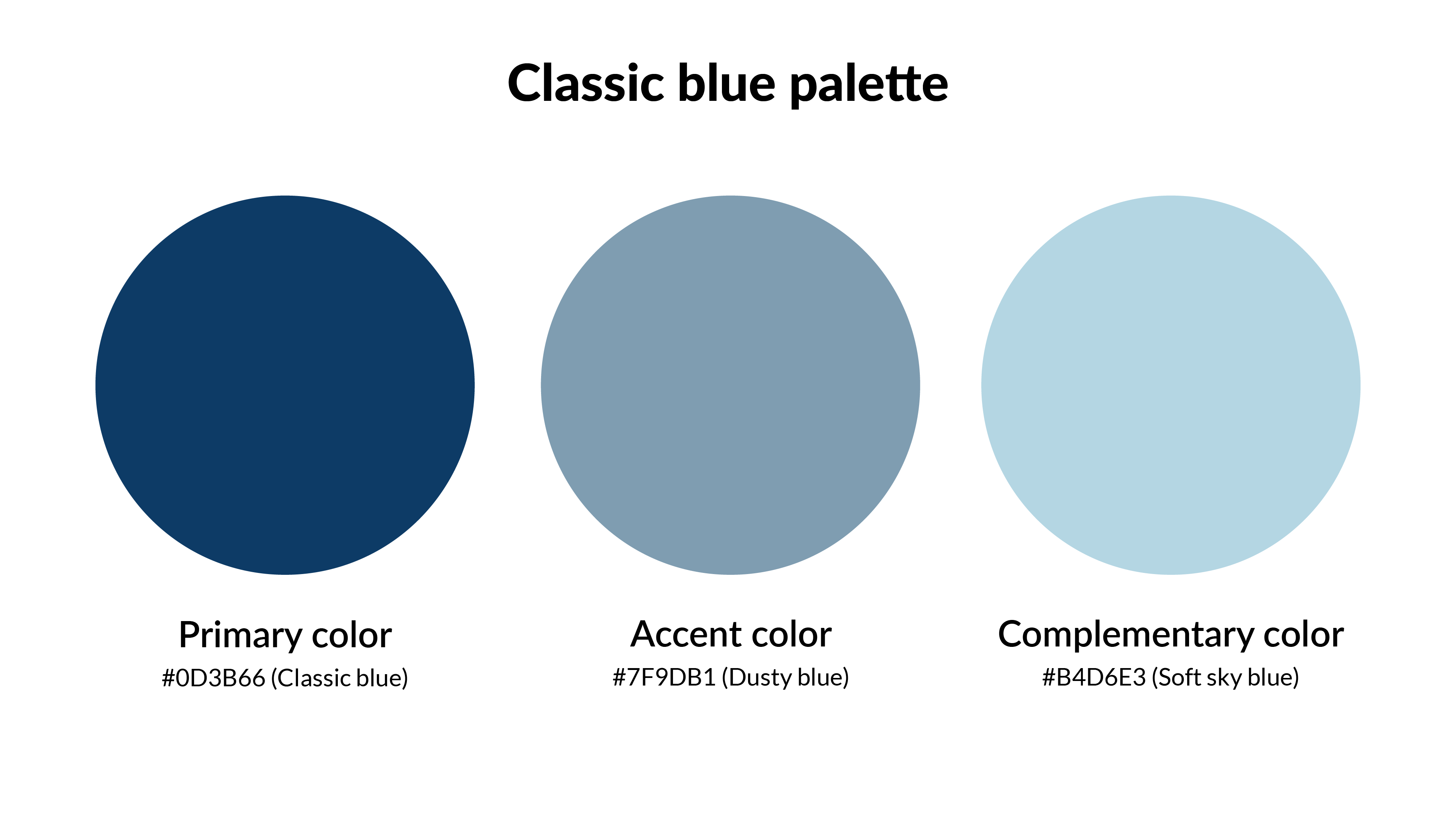 Classic blue palette

Primary color
#0D3B66 (Classic blue)

Accent color
#7F9DB1 (Dusty blue)

Complementary color
#B4D6E3 (Soft sky blue)